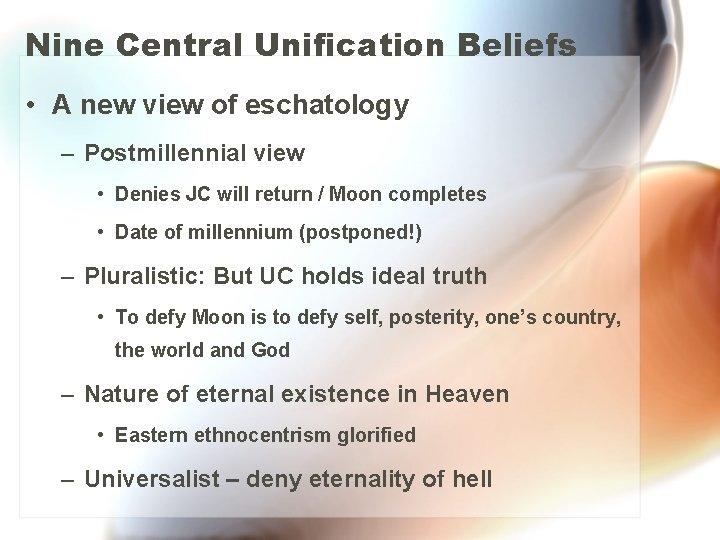 Nine Central Unification Beliefs

• A new view of eschatology
– Postmillennial view
• Denies JC will return / Moon completes
• Date of millennium (postponed!)
– Pluralistic: But UC holds ideal truth
• To defy Moon is to defy self, posterity, one's country, the world and God
– Nature of eternal existence in Heaven
• Eastern ethnocentrism glorified
– Universalist – deny eternality of hell